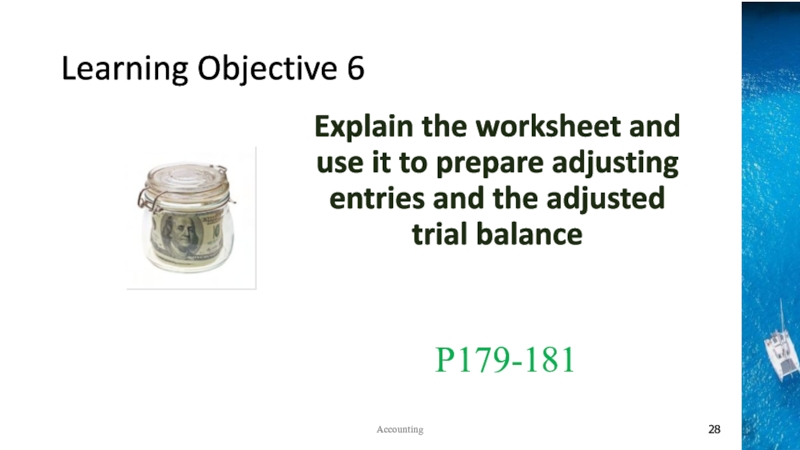 Learning Objective 6

Explain the worksheet and use it to prepare adjusting entries and the adjusted trial balance

P179-181

Accounting

28